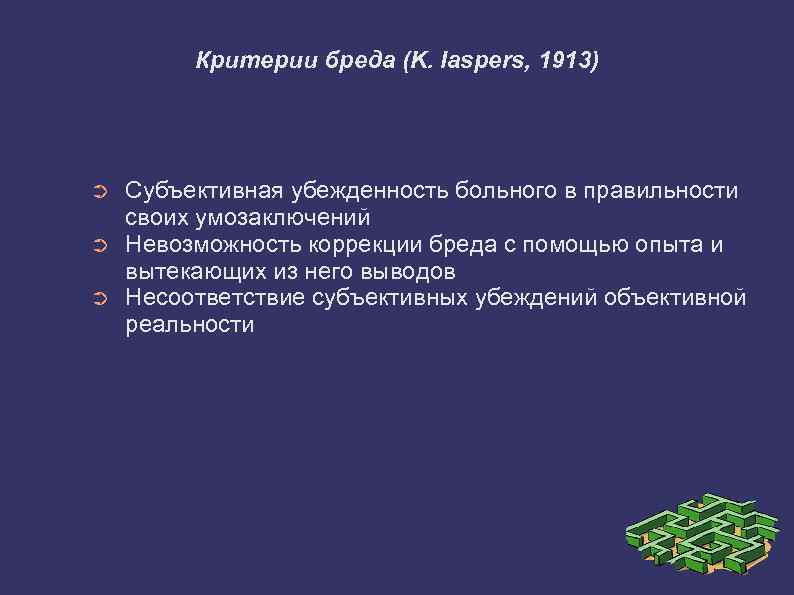 Критерии бреда (K. Iaspers, 1913)

➲ Субъективная убежденность больного в правильности своих умозаключений
➲ Невозможность коррекции бреда с помощью опыта и вытекающих из него выводов
➲ Несоответствие субъективных убеждений объективной реальности